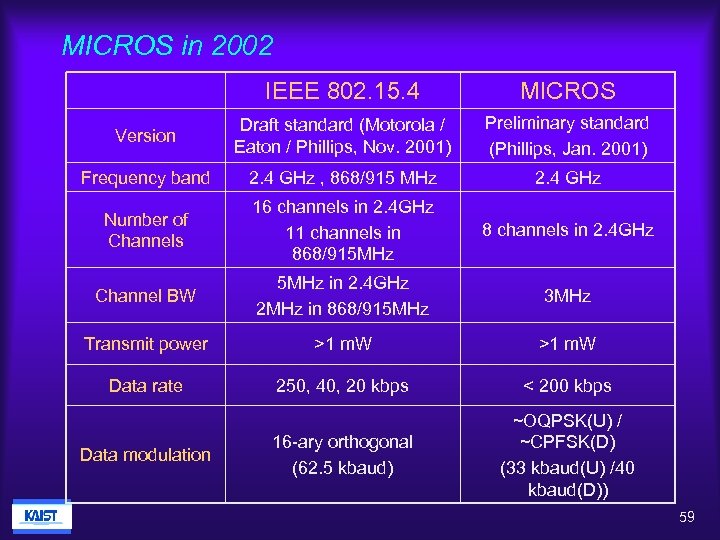 MICROS in 2002

|  | IEEE 802.15.4 | MICROS |
|---|---|---|
| Version | Draft standard (Motorola / Eaton / Phillips, Nov. 2001) | Preliminary standard (Phillips, Jan. 2001) |
| Frequency band | 2.4 GHz , 868/915 MHz | 2.4 GHz |
| Number of Channels | 16 channels in 2.4GHz 11 channels in 868/915MHz | 8 channels in 2.4GHz |
| Channel BW | 5MHz in 2.4GHz 2MHz in 868/915MHz | 3MHz |
| Transmit power | >1 mW | >1 mW |
| Data rate | 250, 40, 20 kbps | < 200 kbps |
| Data modulation | 16-ary orthogonal (62.5 kbaud) | ~OQPSK(U) / ~CPFSK(D) (33 kbaud(U) /40 kbaud(D)) |

KAIST

59